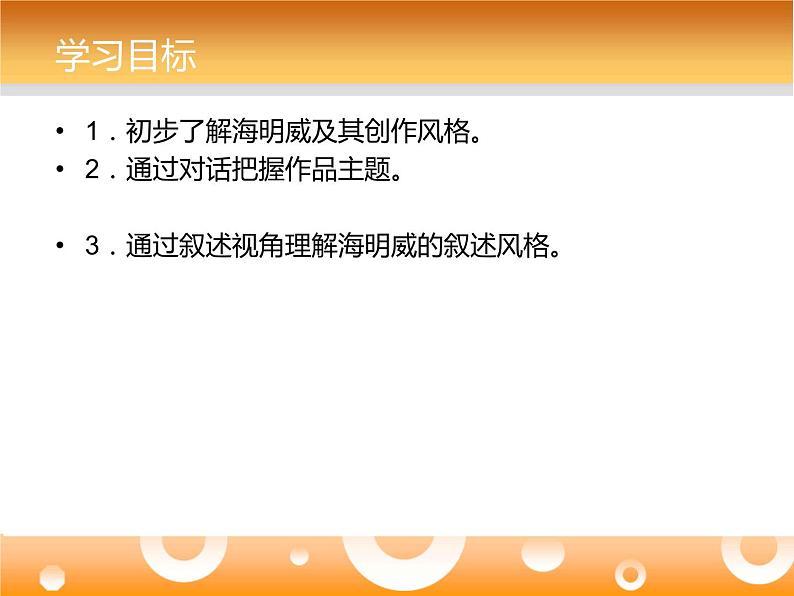 学习目标

• 1．初步了解海明威及其创作风格。
• 2．通过对话把握作品主题。

• 3．通过叙述视角理解海明威的叙述风格。